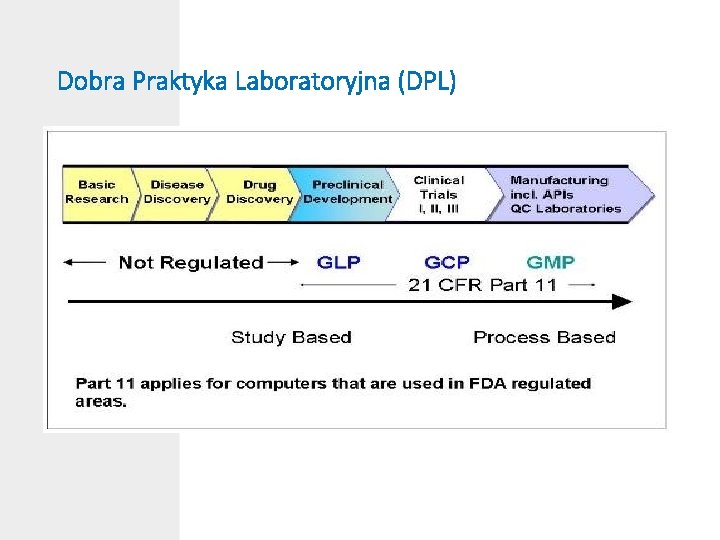 Dobra Praktyka Laboratoryjna (DPL)

Basic Research

Disease Discovery

Drug Discovery

Preclinical Development

Clinical Trials I, II, III

Manufacturing incl. APIs QC Laboratories

Not Regulated

GLP

GCP

GMP

21 CFR Part 11

Study Based

Process Based

Part 11 applies for computers that are used in FDA regulated areas.